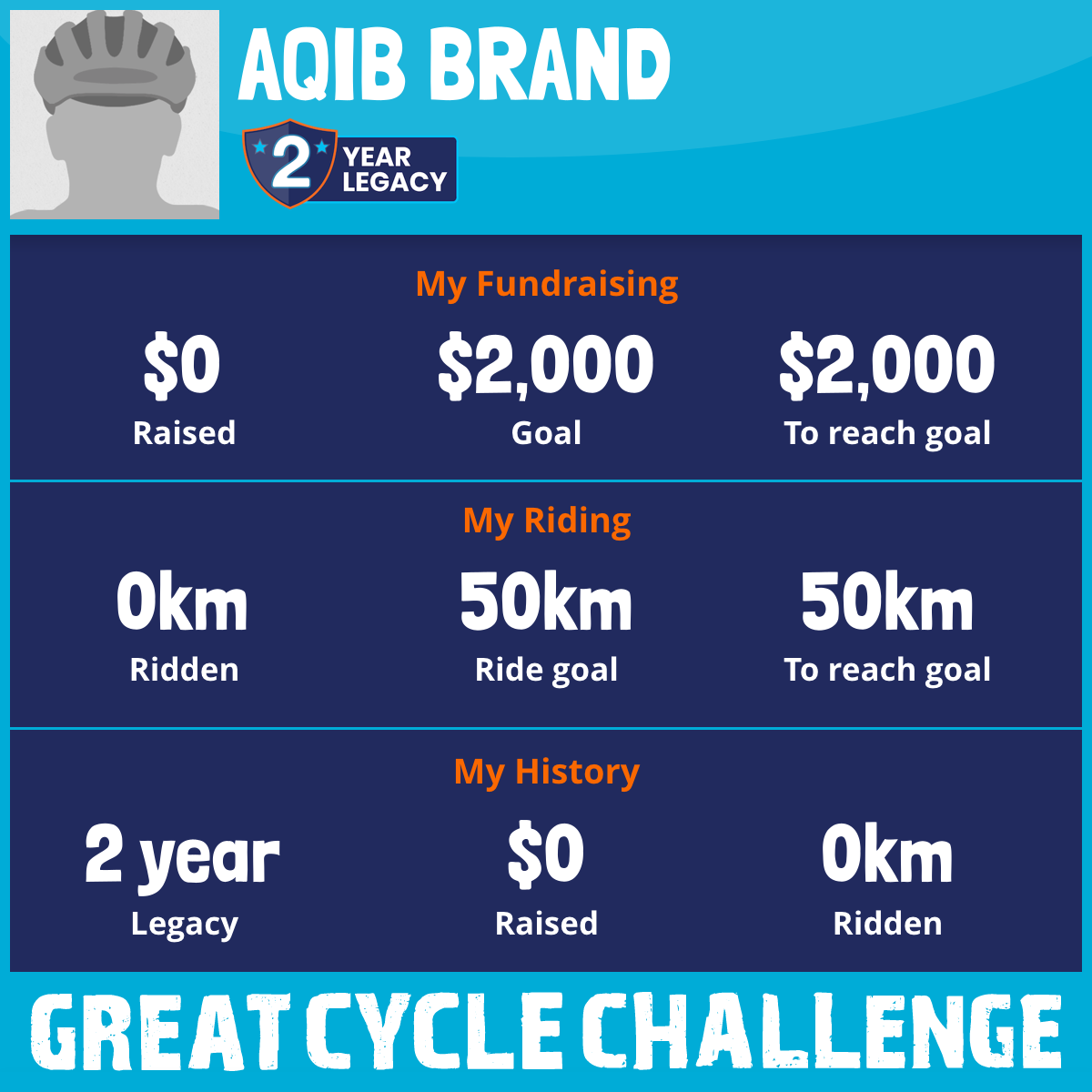 AQIB BRAND

2 YEAR LEGACY

My Fundraising

$0
Raised

$2,000
Goal

$2,000
To reach goal

My Riding

0km
Ridden

50km
Ride goal

50km
To reach goal

My History

2 year
Legacy

$0
Raised

0km
Ridden

GREAT CYCLE CHALLENGE